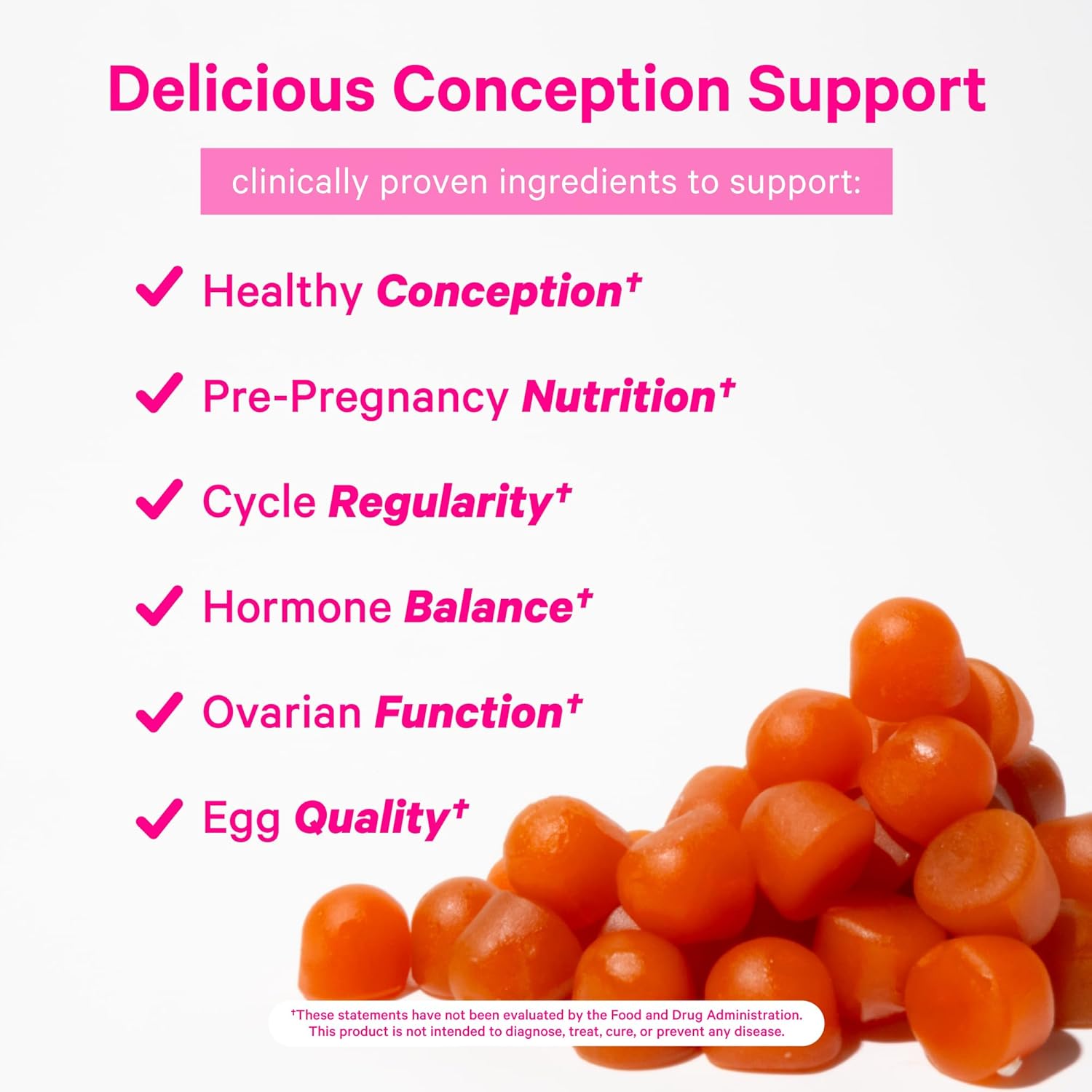 Delicious Conception Support

clinically proven ingredients to support:

✓ Healthy Conception†

✓ Pre-Pregnancy Nutrition†

✓ Cycle Regularity†

✓ Hormone Balance†

✓ Ovarian Function†

✓ Egg Quality†

†These statements have not been evaluated by the Food and Drug Administration. This product is not intended to diagnose, treat, cure, or prevent any disease.